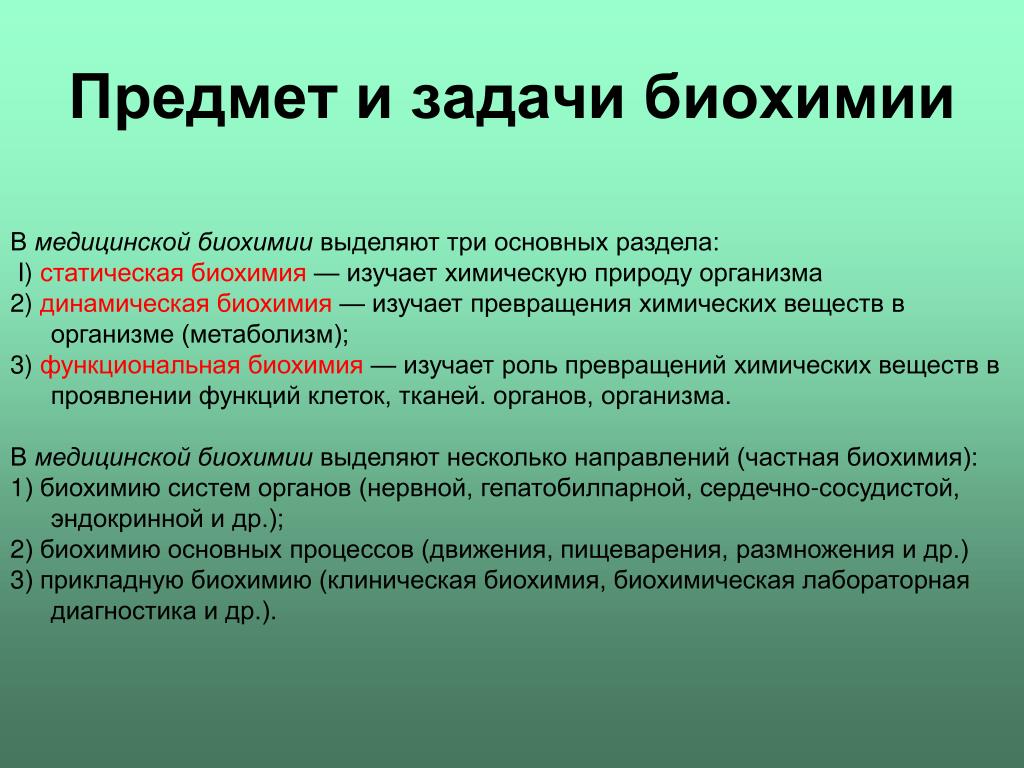 Предмет и задачи биохимии

В медицинской биохимии выделяют три основных раздела:
I) статическая биохимия — изучает химическую природу организма
2) динамическая биохимия — изучает превращения химических веществ в организме (метаболизм);
3) функциональная биохимия — изучает роль превращений химических веществ в проявлении функций клеток, тканей. органов, организма.

В медицинской биохимии выделяют несколько направлений (частная биохимия):
1) биохимию систем органов (нервной, гепатобилпарной, сердечно-сосудистой, эндокринной и др.);
2) биохимию основных процессов (движения, пищеварения, размножения и др.)
3) прикладную биохимию (клиническая биохимия, биохимическая лабораторная диагностика и др.).